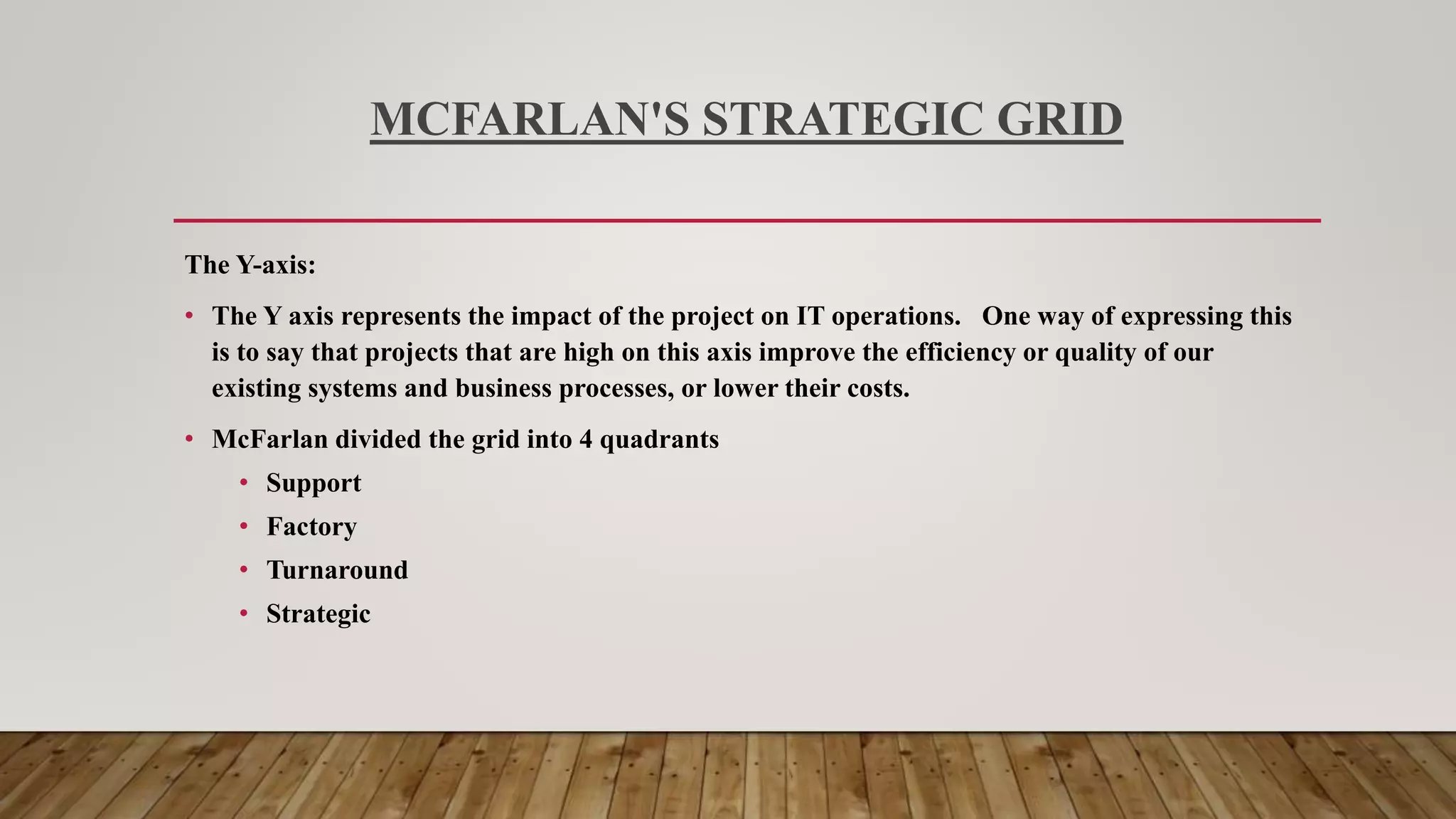 MCFARLAN'S STRATEGIC GRID

The Y-axis:

• The Y axis represents the impact of the project on IT operations. One way of expressing this is to say that projects that are high on this axis improve the efficiency or quality of our existing systems and business processes, or lower their costs.

• McFarlan divided the grid into 4 quadrants
  • Support
  • Factory
  • Turnaround
  • Strategic